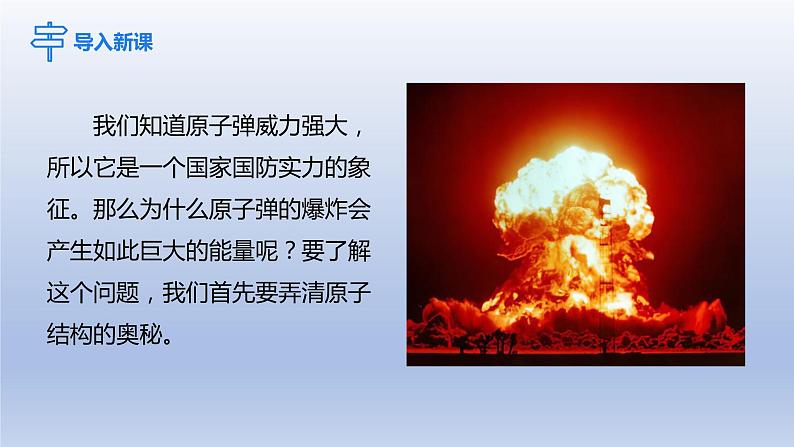 导入新课

我们知道原子弹威力强大，所以它是一个国家国防实力的象征。那么为什么原子弹的爆炸会产生如此巨大的能量呢？要了解这个问题，我们首先要弄清原子结构的奥秘。